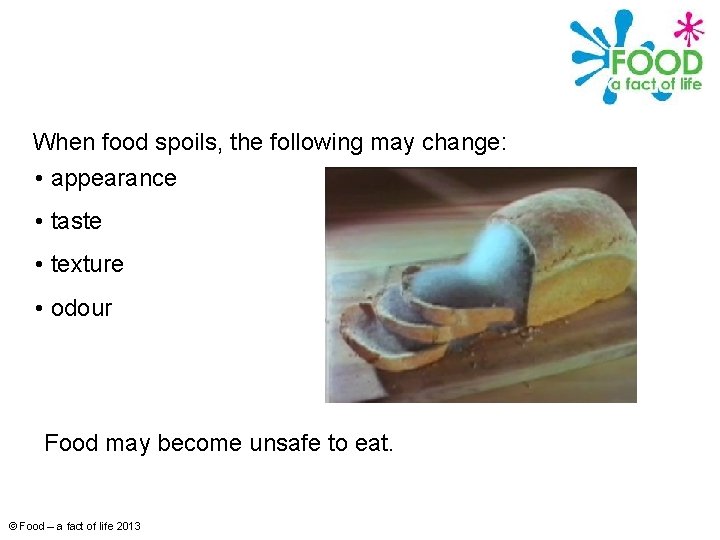 FOOD
a fact of life

When food spoils, the following may change:

• appearance
• taste
• texture
• odour

Food may become unsafe to eat.

© Food – a fact of life 2013